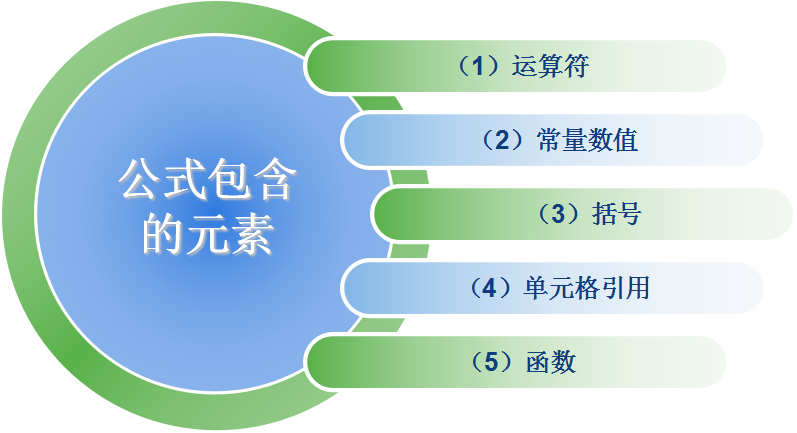 公式包含的元素

（1）运算符

（2）常量数值

（3）括号

（4）单元格引用

（5）函数